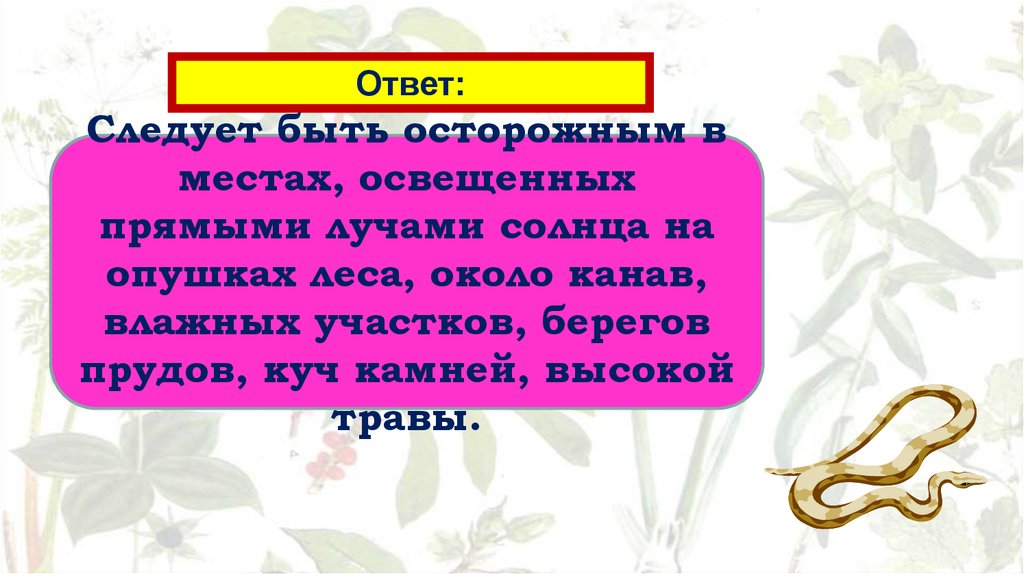 Ответ:

Следует быть осторожным в местах, освещенных прямыми лучами солнца на опушках леса, около канав, влажных участков, берегов прудов, куч камней, высокой травы.